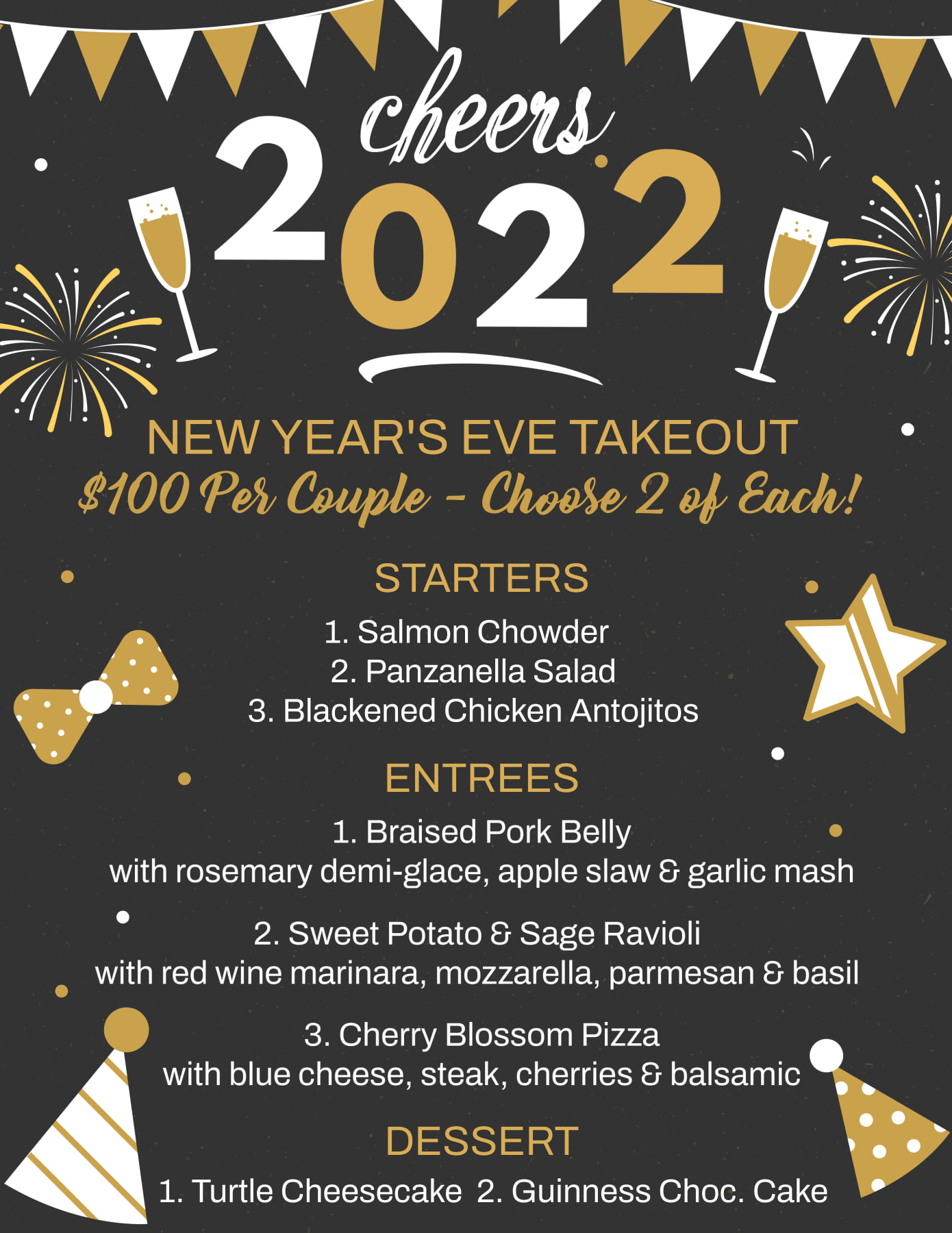 cheers
2022

NEW YEAR'S EVE TAKEOUT
$100 Per Couple - Choose 2 of Each!

STARTERS
1. Salmon Chowder
2. Panzanella Salad
3. Blackened Chicken Antojitos

ENTREES
1. Braised Pork Belly
with rosemary demi-glace, apple slaw & garlic mash

2. Sweet Potato & Sage Ravioli
with red wine marinara, mozzarella, parmesan & basil

3. Cherry Blossom Pizza
with blue cheese, steak, cherries & balsamic

DESSERT
1. Turtle Cheesecake 2. Guinness Choc. Cake